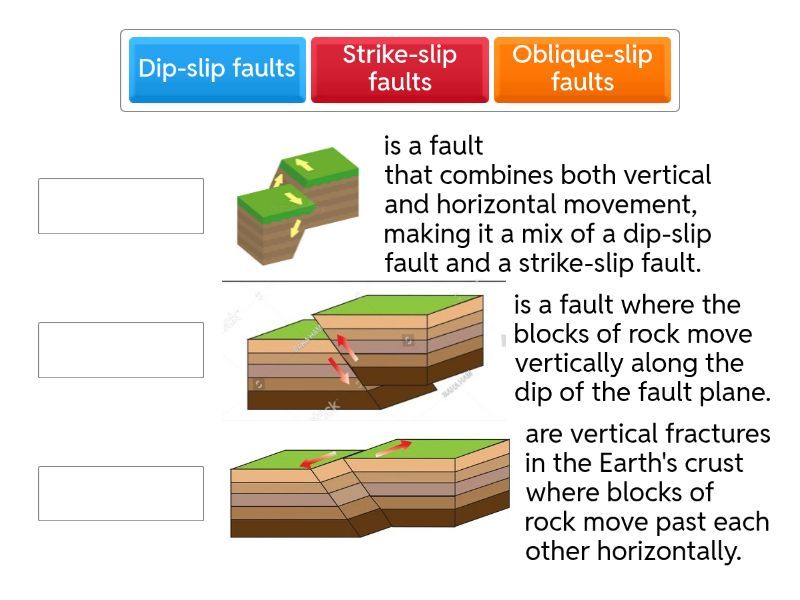 Dip-slip faults

Strike-slip faults

Oblique-slip faults

is a fault that combines both vertical and horizontal movement, making it a mix of a dip-slip fault and a strike-slip fault.

is a fault where the blocks of rock move vertically along the dip of the fault plane.

are vertical fractures in the Earth's crust where blocks of rock move past each other horizontally.